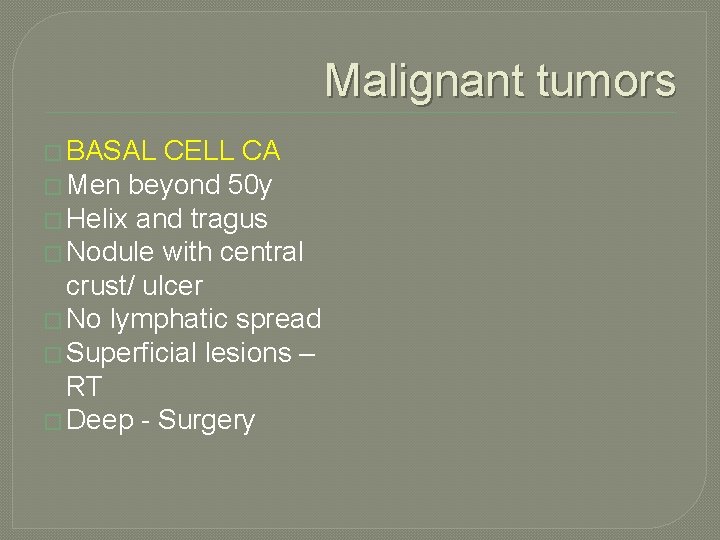 Malignant tumors

BASAL CELL CA
Men beyond 50y
Helix and tragus
Nodule with central crust/ ulcer
No lymphatic spread
Superficial lesions – RT
Deep - Surgery